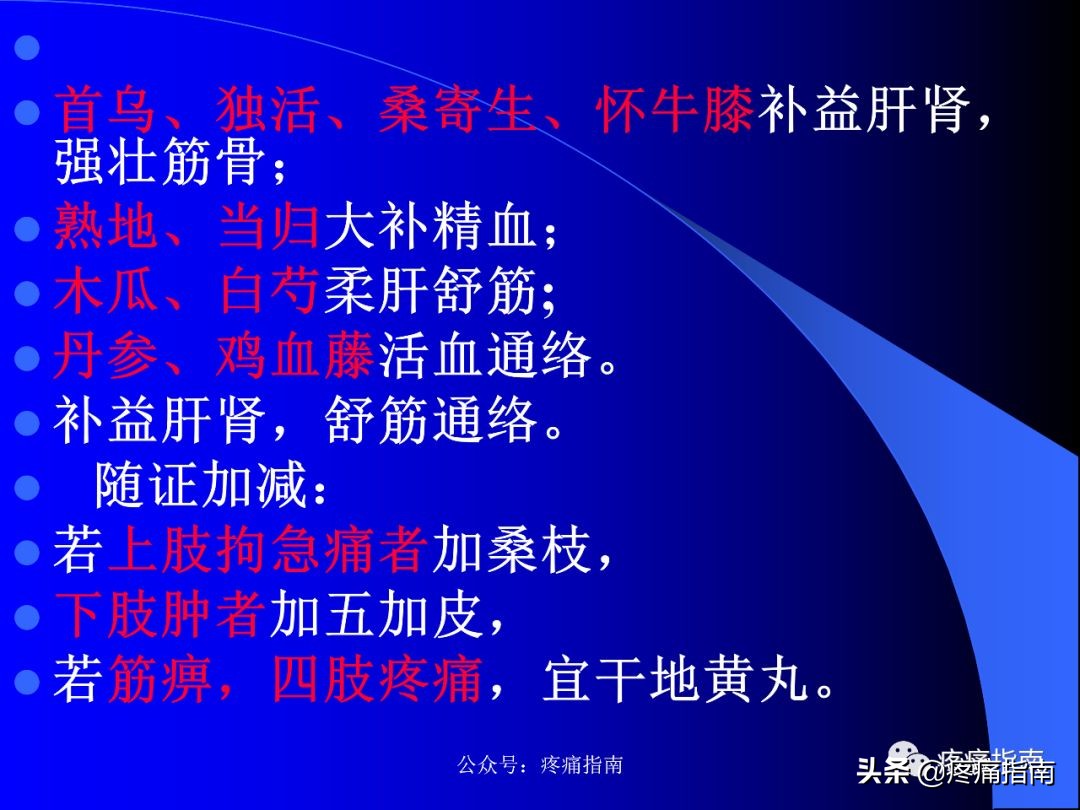 首乌、独活、桑寄生、怀牛膝补益肝肾，强壮筋骨；

熟地、当归大补精血；

木瓜、白芍柔肝舒筋;

丹参、鸡血藤活血通络。

补益肝肾，舒筋通络。

随证加减：

若上肢拘急痛者加桑枝，

下肢肿者加五加皮，

若筋痹，四肢疼痛，宜干地黄丸。

公众号：疼痛指南

疼痛指南

头条 @疼痛指南